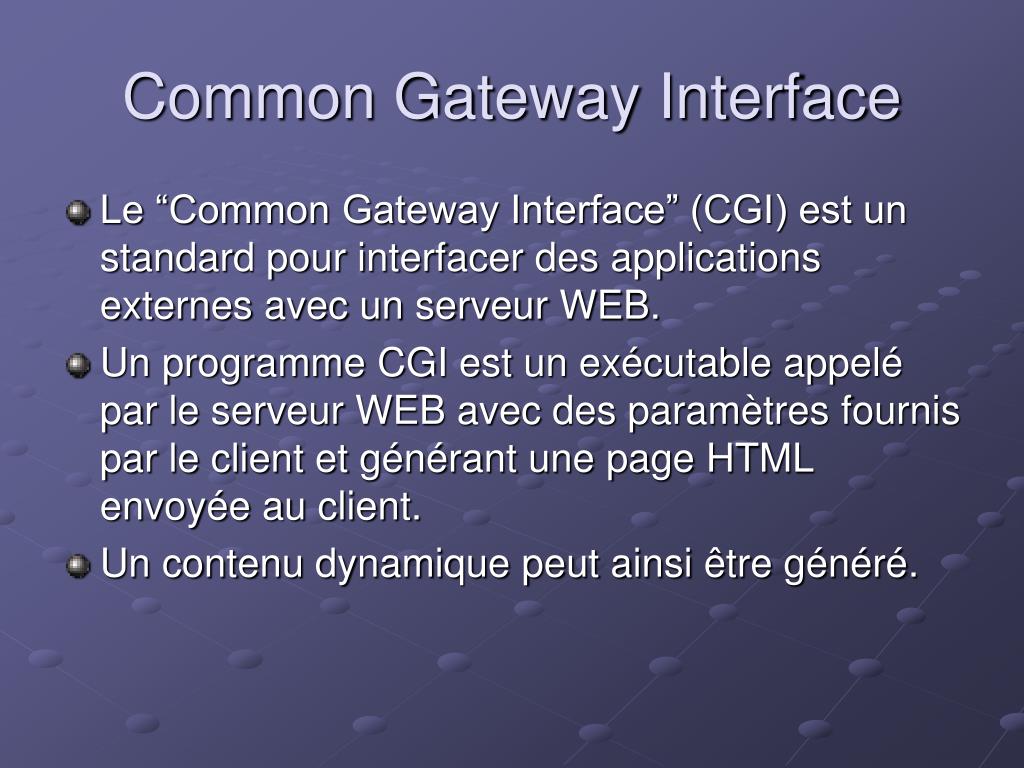 Common Gateway Interface

Le “Common Gateway Interface” (CGI) est un standard pour interfacer des applications externes avec un serveur WEB.

Un programme CGI est un exécutable appelé par le serveur WEB avec des paramètres fournis par le client et générant une page HTML envoyée au client.

Un contenu dynamique peut ainsi être généré.